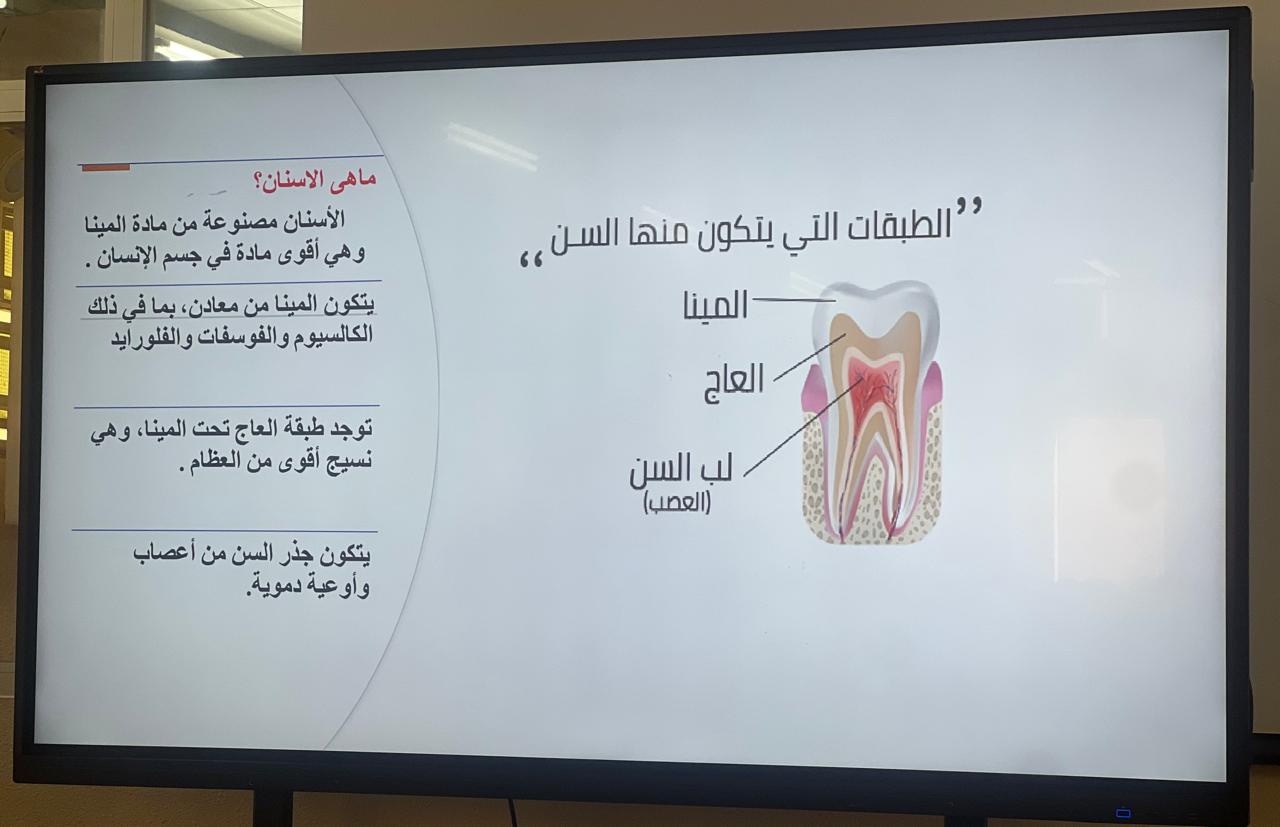 "الطبقات التي يتكون منها السن"

المينا

العاج

لب السن
(العصب)

ماهى الاسنان؟

الأسنان مصنوعة من مادة المينا وهي أقوى مادة في جسم الإنسان .

يتكون المينا من معادن، بما في ذلك الكالسيوم والفوسفات والفلورايد

توجد طبقة العاج تحت المينا، وهي نسيج أقوى من العظام .

يتكون جذر السن من أعصاب وأوعية دموية.